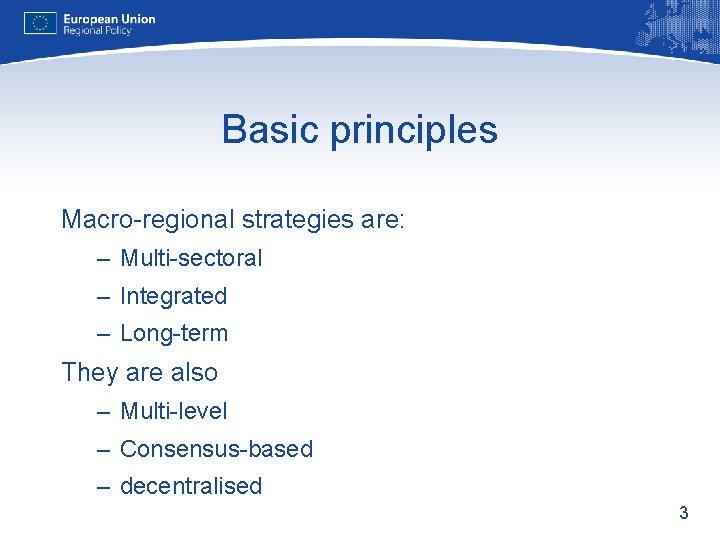 European Union
Regional Policy

Basic principles

Macro-regional strategies are:
– Multi-sectoral
– Integrated
– Long-term

They are also
– Multi-level
– Consensus-based
– decentralised

3